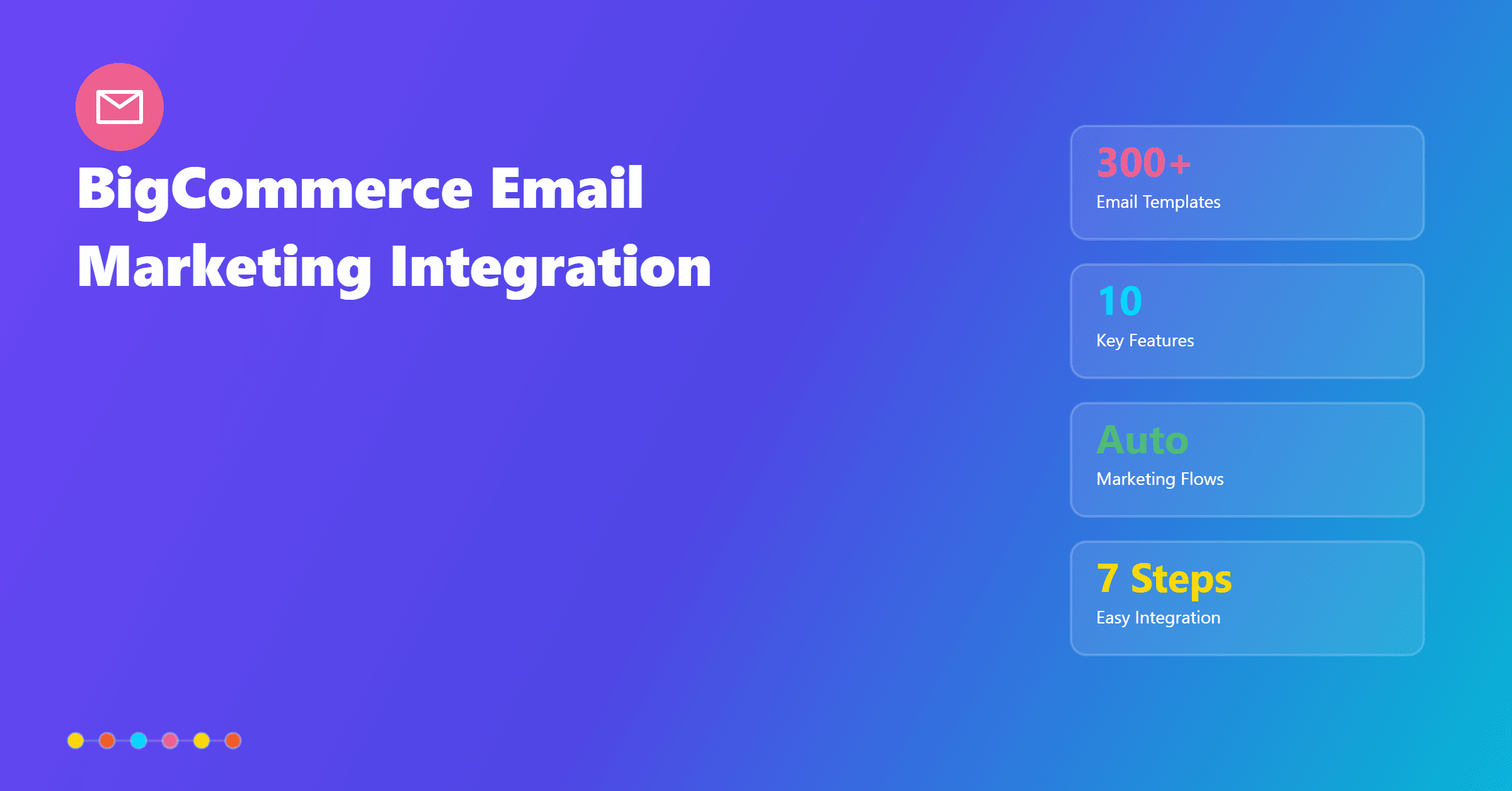 BigCommerce Email Marketing Integration

300+
Email Templates

10
Key Features

Auto
Marketing Flows

7 Steps
Easy Integration